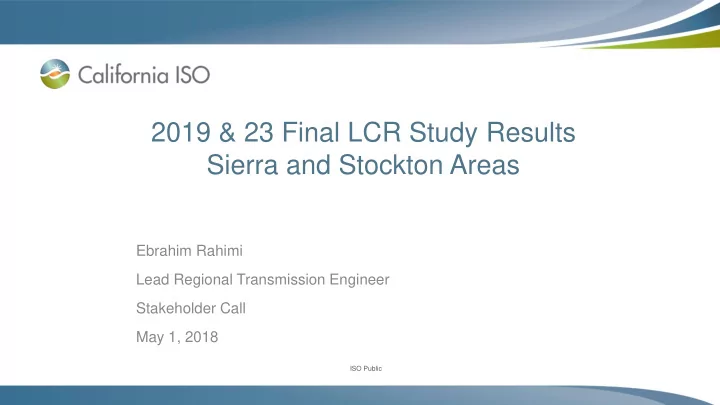 California ISO

2019 & 23 Final LCR Study Results
Sierra and Stockton Areas

Ebrahim Rahimi

Lead Regional Transmission Engineer

Stakeholder Call

May 1, 2018

ISO Public